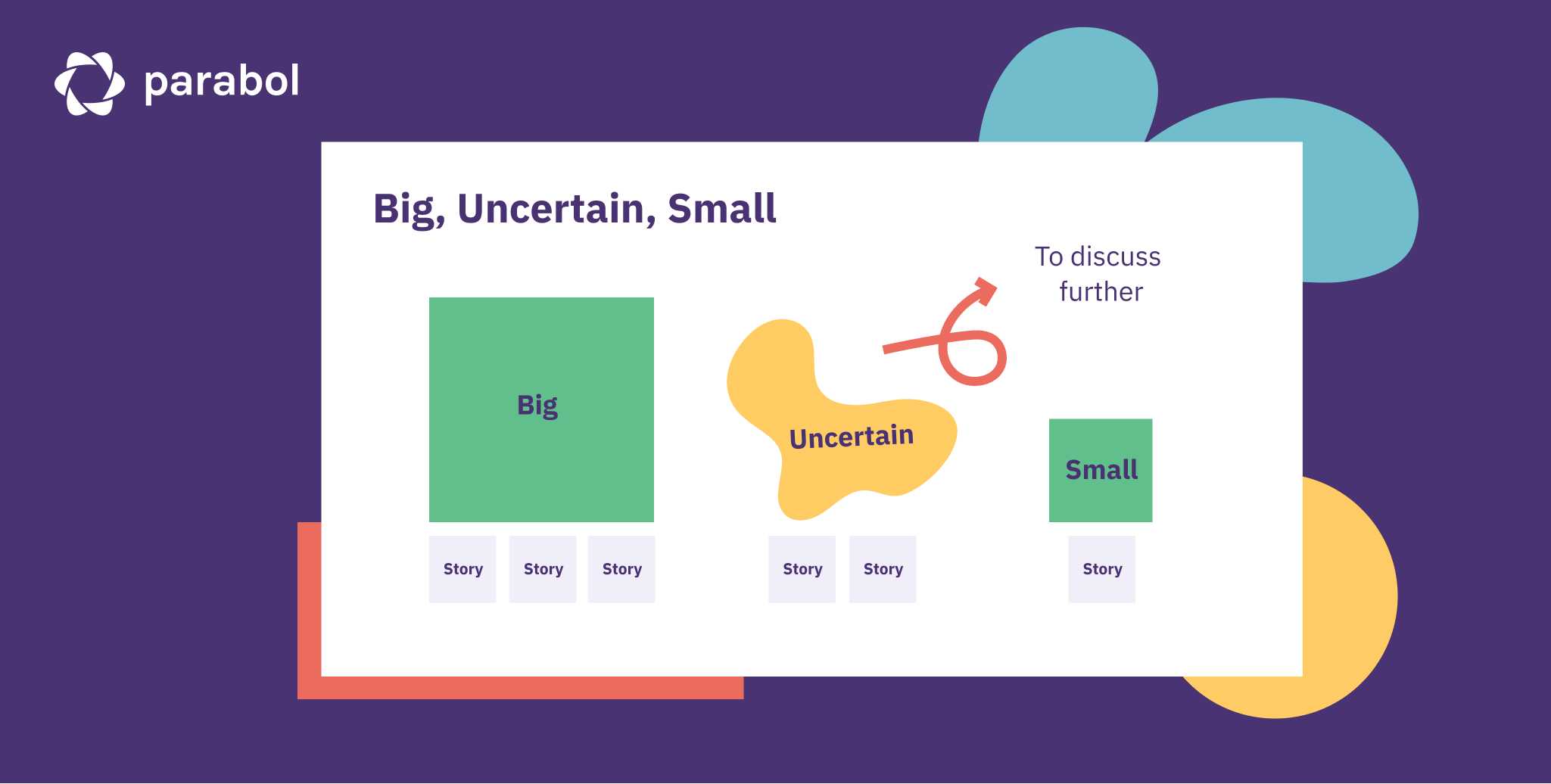 parabol

Big, Uncertain, Small

To discuss further

Big

Uncertain

Small

Story Story Story

Story Story

Story